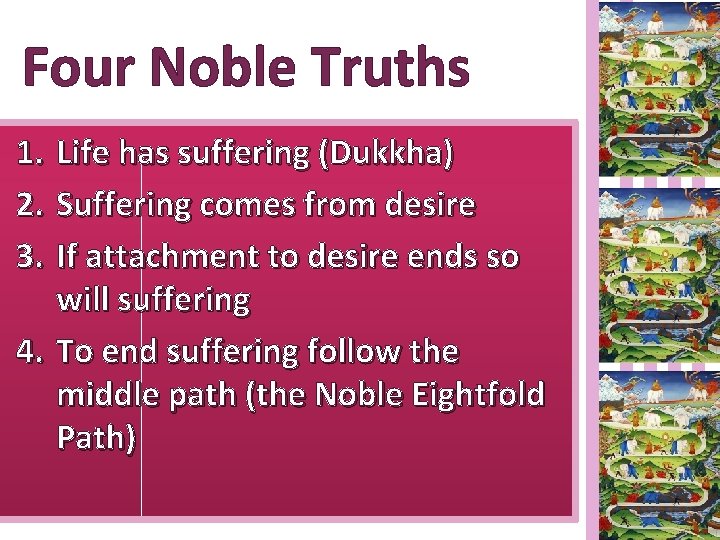 Four Noble Truths

1. Life has suffering (Dukkha)
2. Suffering comes from desire
3. If attachment to desire ends so will suffering
4. To end suffering follow the middle path (the Noble Eightfold Path)